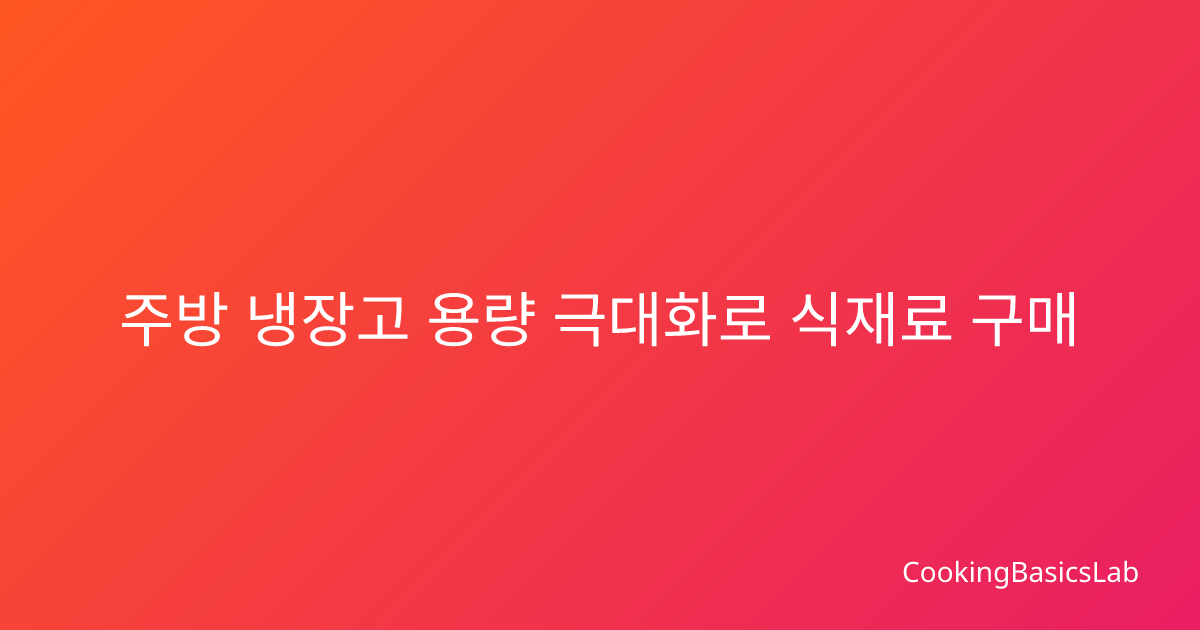 주방 냉장고 용량 극대화로 식재료 구매

CookingBasicsLab